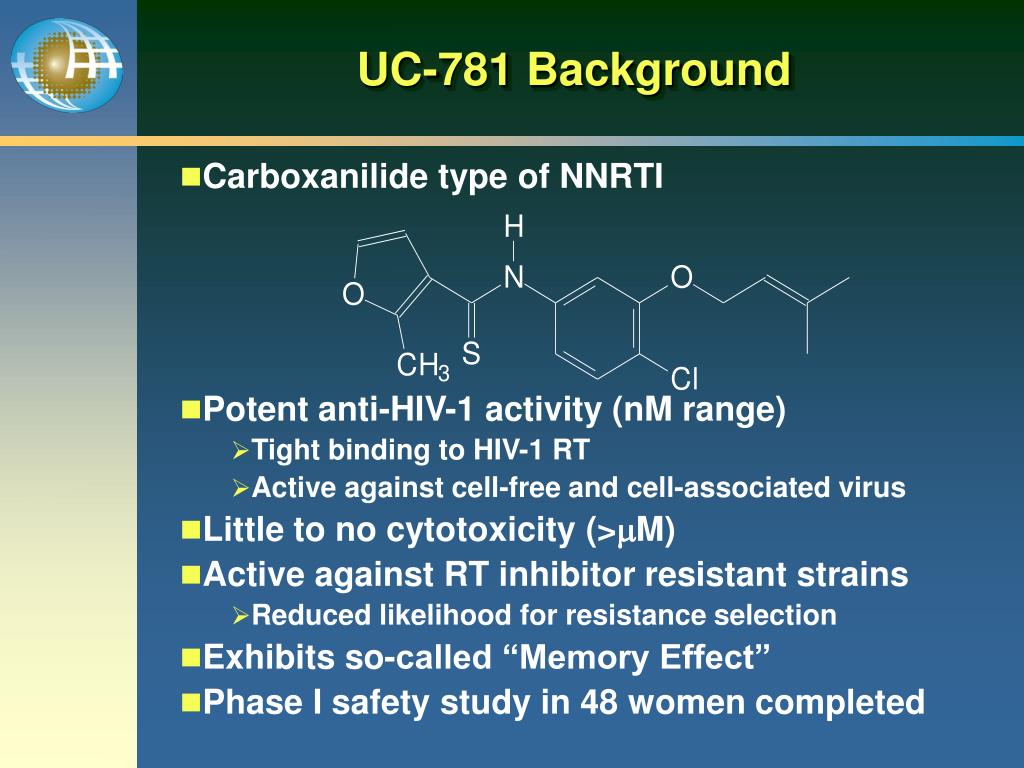 UC-781 Background

Carboxanilide type of NNRTI

H
N
O
O
S
$CH_3$
Cl

Potent anti-HIV-1 activity (nM range)
Tight binding to HIV-1 RT
Active against cell-free and cell-associated virus

Little to no cytotoxicity (>$\mu$M)

Active against RT inhibitor resistant strains
Reduced likelihood for resistance selection

Exhibits so-called “Memory Effect”

Phase I safety study in 48 women completed